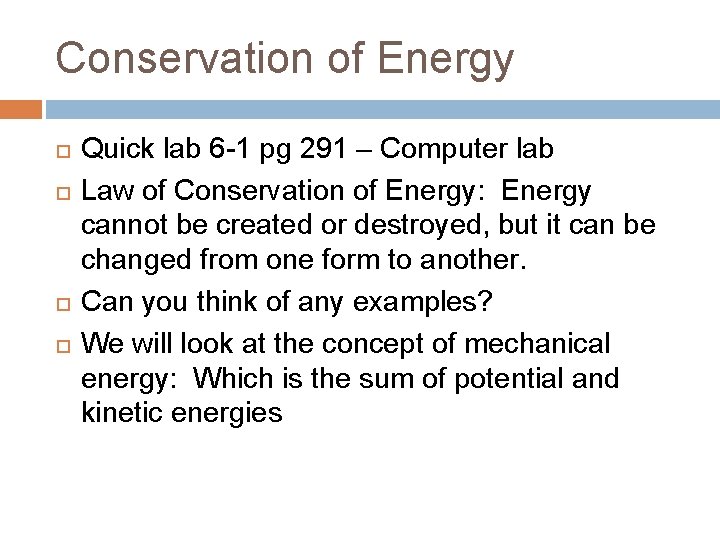 Conservation of Energy

Quick lab 6-1 pg 291 – Computer lab

Law of Conservation of Energy: Energy cannot be created or destroyed, but it can be changed from one form to another.

Can you think of any examples?

We will look at the concept of mechanical energy: Which is the sum of potential and kinetic energies